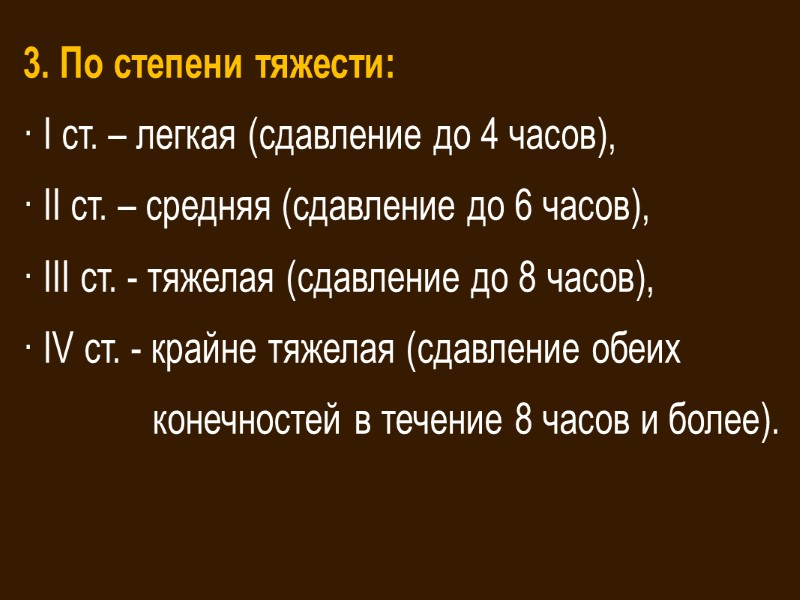 3. По степени тяжести:

· I ст. – легкая (сдавление до 4 часов),

· II ст. – средняя (сдавление до 6 часов),

· III ст. - тяжелая (сдавление до 8 часов),

· IV ст. - крайне тяжелая (сдавление обеих конечностей в течение 8 часов и более).